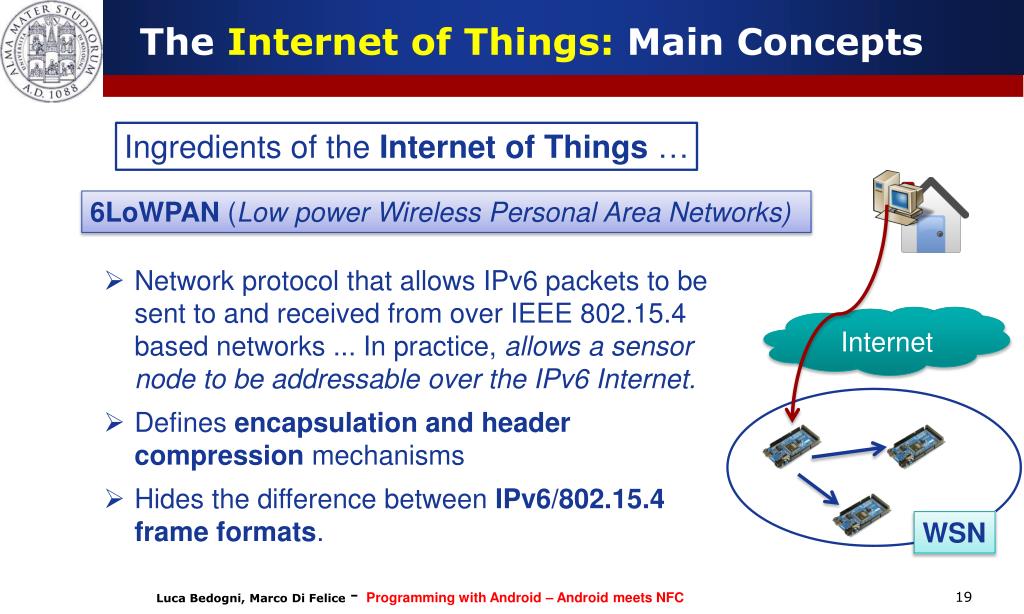 ALMA MATER STUDIORUM A.D. 1088

The Internet of Things: Main Concepts

Ingredients of the Internet of Things …

6LoWPAN (Low power Wireless Personal Area Networks)

➢ Network protocol that allows IPv6 packets to be sent to and received from over IEEE 802.15.4 based networks ... In practice, allows a sensor node to be addressable over the IPv6 Internet.

➢ Defines encapsulation and header compression mechanisms

➢ Hides the difference between IPv6/802.15.4 frame formats.

Internet

WSN

Luca Bedogni, Marco Di Felice - Programming with Android – Android meets NFC

19